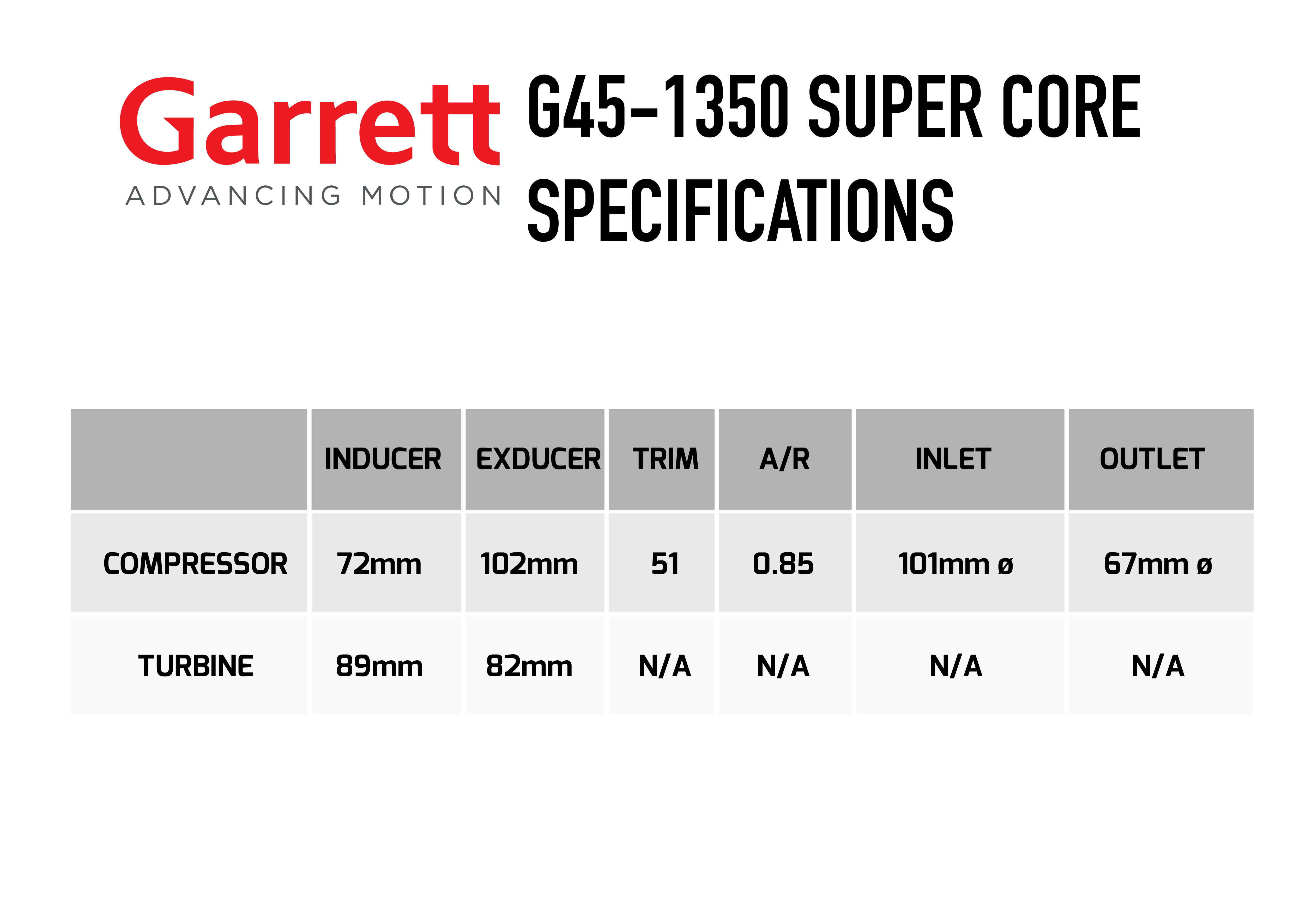 Garrett
ADVANCING MOTION

G45-1350 SUPER CORE SPECIFICATIONS

| | INDUCER | EXDUCER | TRIM | A/R | INLET | OUTLET |
|---|---|---|---|---|---|---|
| COMPRESSOR | 72mm | 102mm | 51 | 0.85 | 101mm ø | 67mm ø |
| TURBINE | 89mm | 82mm | N/A | N/A | N/A | N/A |